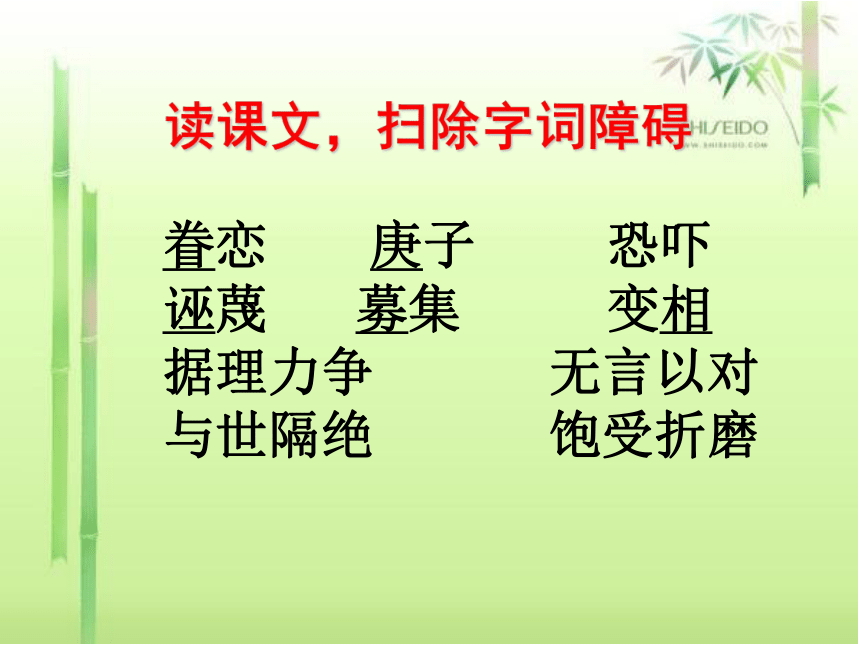 读课文，扫除字词障碍

SHISEIDO
WWW.SHISEIDO.COM

眷恋　庚子　恐吓
诬蔑　募集　变相
据理力争　无言以对
与世隔绝　饱受折磨